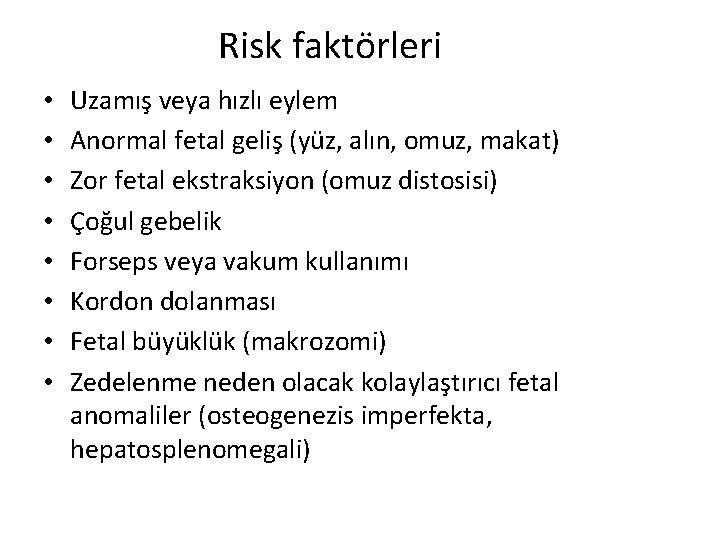 Risk faktörleri

• Uzamış veya hızlı eylem
• Anormal fetal geliş (yüz, alın, omuz, makat)
• Zor fetal ekstraksiyon (omuz distosisi)
• Çoğul gebelik
• Forseps veya vakum kullanımı
• Kordon dolanması
• Fetal büyüklük (makrozomi)
• Zedelenme neden olacak kolaylaştırıcı fetal anomaliler (osteogenezis imperfekta, hepatosplenomegali)